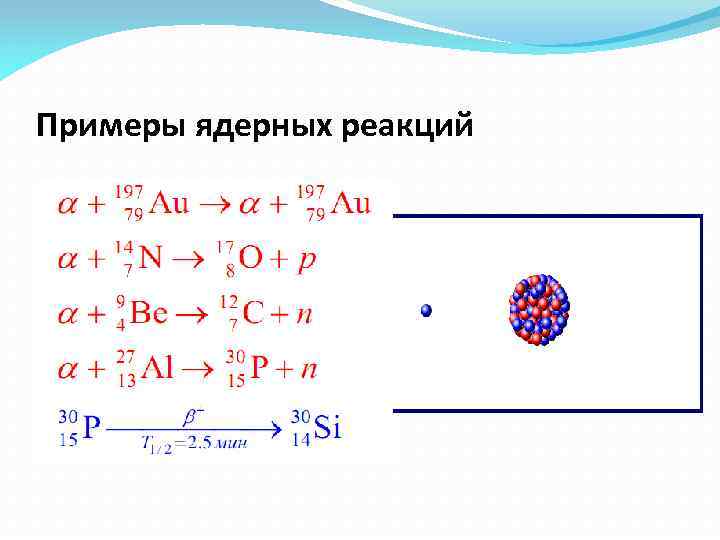 Примеры ядерных реакций

$\alpha + {}^{197}_{79}Au \rightarrow \alpha + {}^{197}_{79}Au$

$\alpha + {}^{14}_{7}N \rightarrow {}^{17}_{8}O + p$

$\alpha + {}^{9}_{4}Be \rightarrow {}^{12}_{7}C + n$

$\alpha + {}^{27}_{13}Al \rightarrow {}^{30}_{15}P + n$

${}^{30}_{15}P \xrightarrow[T_{1/2}=2.5\ мин]{\beta^-} {}^{30}_{14}Si$